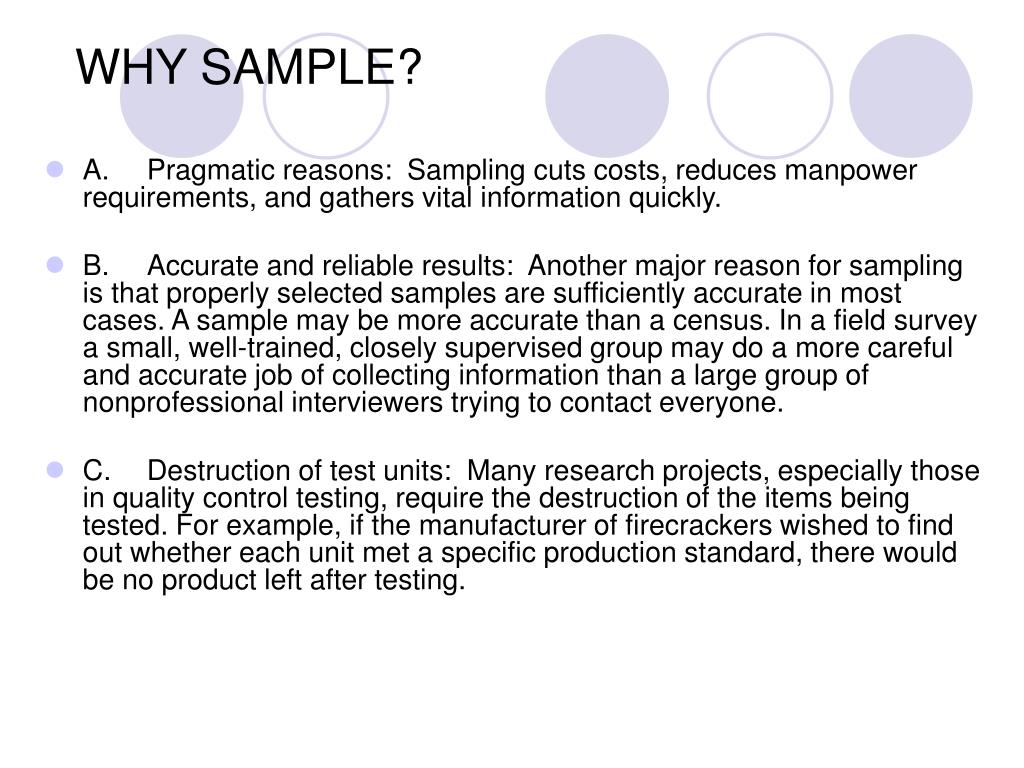 WHY SAMPLE?

A. Pragmatic reasons: Sampling cuts costs, reduces manpower requirements, and gathers vital information quickly.

B. Accurate and reliable results: Another major reason for sampling is that properly selected samples are sufficiently accurate in most cases. A sample may be more accurate than a census. In a field survey a small, well-trained, closely supervised group may do a more careful and accurate job of collecting information than a large group of nonprofessional interviewers trying to contact everyone.

C. Destruction of test units: Many research projects, especially those in quality control testing, require the destruction of the items being tested. For example, if the manufacturer of firecrackers wished to find out whether each unit met a specific production standard, there would be no product left after testing.